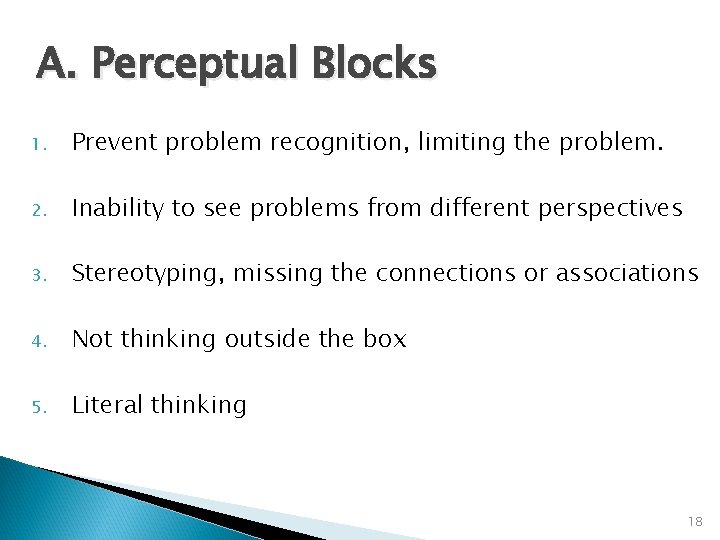 A. Perceptual Blocks

1. Prevent problem recognition, limiting the problem.

2. Inability to see problems from different perspectives

3. Stereotyping, missing the connections or associations

4. Not thinking outside the box

5. Literal thinking

18